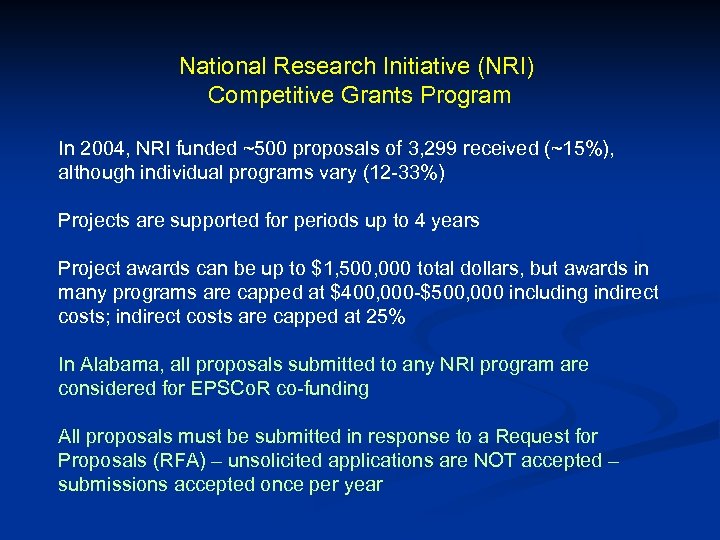 National Research Initiative (NRI)
Competitive Grants Program

In 2004, NRI funded ~500 proposals of 3,299 received (~15%), although individual programs vary (12-33%)

Projects are supported for periods up to 4 years

Project awards can be up to $1,500,000 total dollars, but awards in many programs are capped at $400,000-$500,000 including indirect costs; indirect costs are capped at 25%

In Alabama, all proposals submitted to any NRI program are considered for EPSCoR co-funding

All proposals must be submitted in response to a Request for Proposals (RFA) – unsolicited applications are NOT accepted – submissions accepted once per year